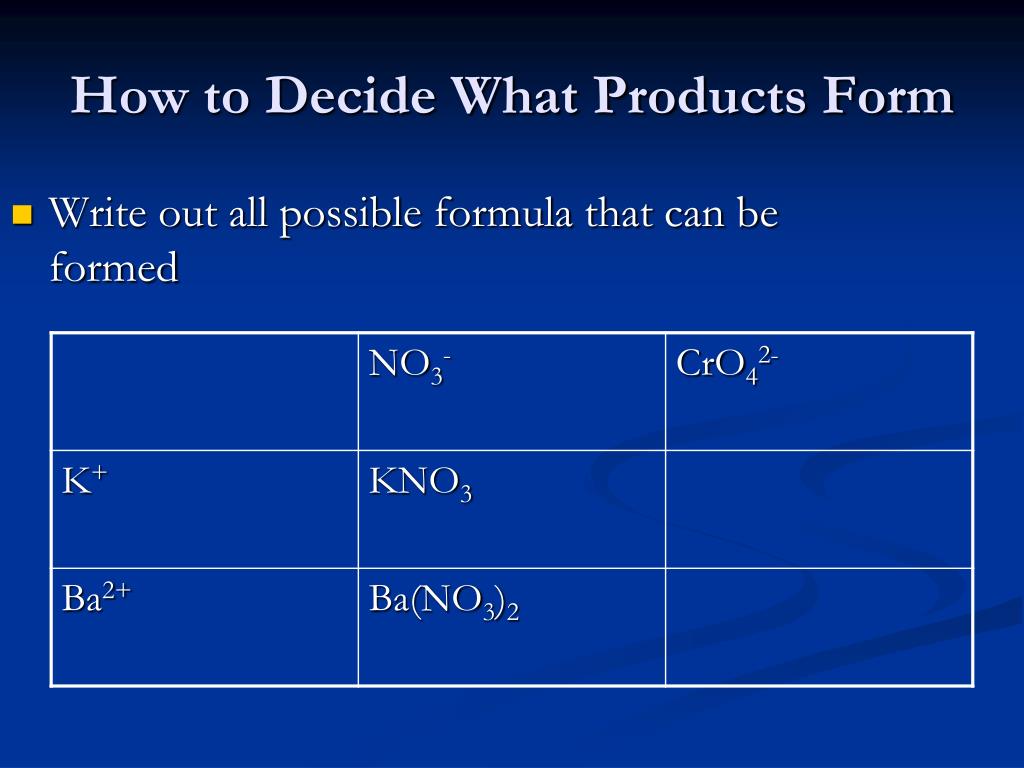 How to Decide What Products Form

Write out all possible formula that can be formed

| | $NO_3^-$ | $CrO_4^{2-}$ |
|---|---|---|
| $K^+$ | $KNO_3$ | |
| $Ba^{2+}$ | $Ba(NO_3)_2$ | |